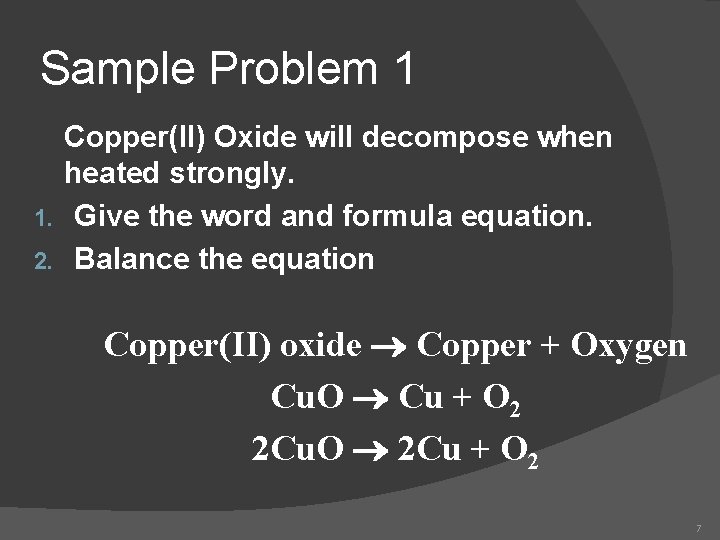 Sample Problem 1

Copper(II) Oxide will decompose when heated strongly.

1. Give the word and formula equation.
2. Balance the equation

Copper(II) oxide $\rightarrow$ Copper + Oxygen

$CuO \rightarrow Cu + O_2$

$2CuO \rightarrow 2Cu + O_2$

7